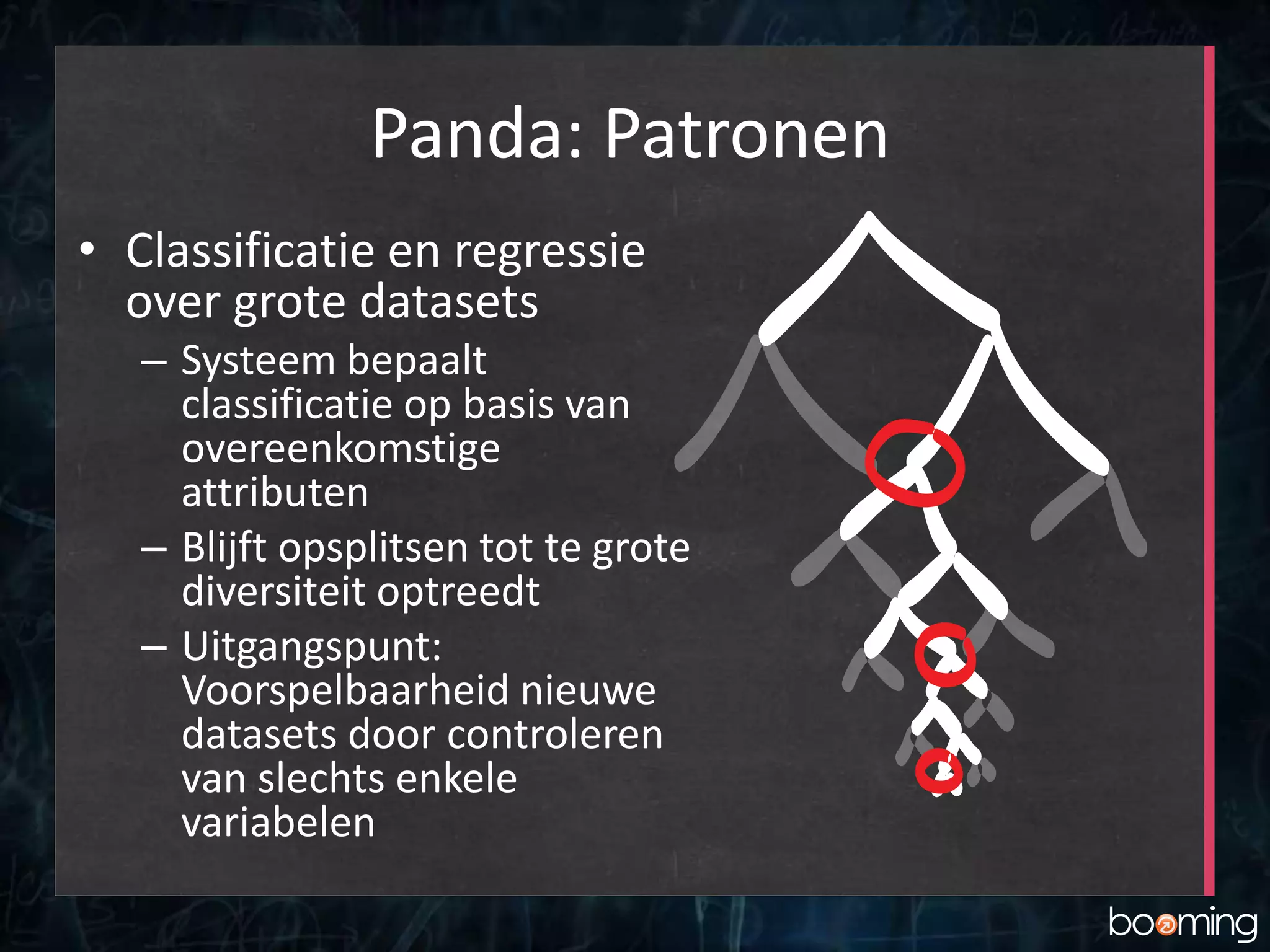 Panda: Patronen

• Classificatie en regressie over grote datasets
– Systeem bepaalt classificatie op basis van overeenkomstige attributen
– Blijft opsplitsen tot te grote diversiteit optreedt
– Uitgangspunt: Voorspelbaarheid nieuwe datasets door controleren van slechts enkele variabelen

booming